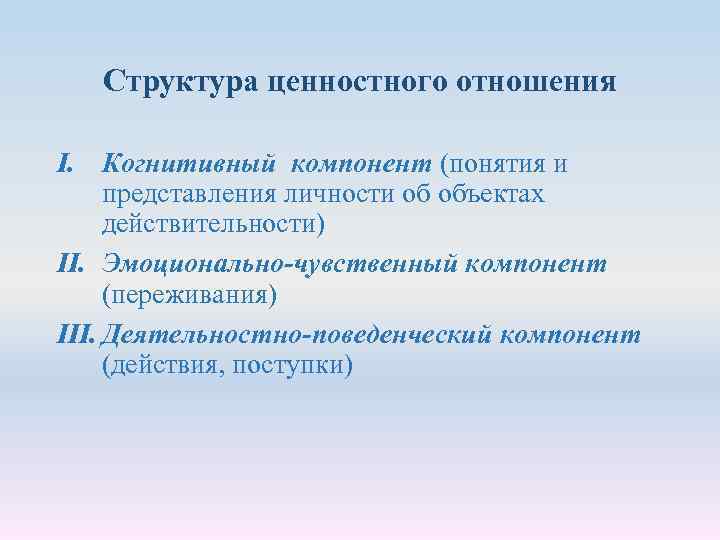 Структура ценностного отношения

I. Когнитивный компонент (понятия и представления личности об объектах действительности)

II. Эмоционально-чувственный компонент (переживания)

III. Деятельностно-поведенческий компонент (действия, поступки)